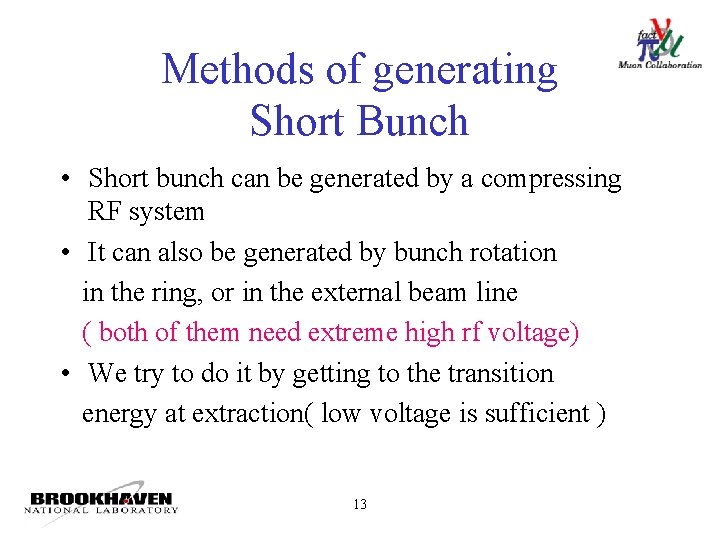 fact
Muon Collaboration

Methods of generating Short Bunch

• Short bunch can be generated by a compressing RF system

• It can also be generated by bunch rotation in the ring, or in the external beam line ( both of them need extreme high rf voltage)

• We try to do it by getting to the transition energy at extraction( low voltage is sufficient )

BROOKHAVEN
NATIONAL LABORATORY

13